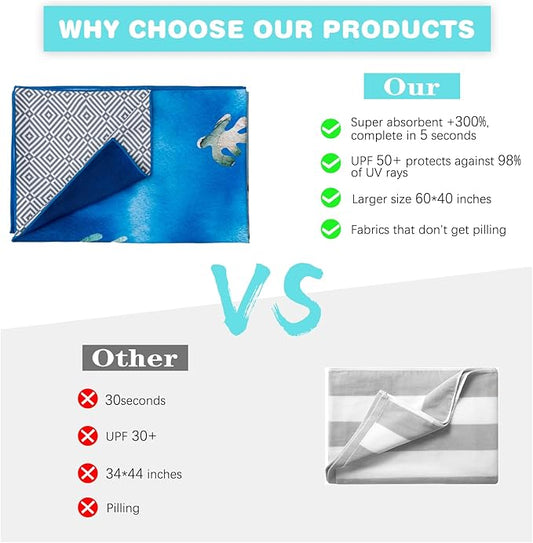 WHY CHOOSE OUR PRODUCTS

Our

Super absorbent +300%, complete in 5 seconds

UPF 50+ protects against 98% of UV rays

Larger size 60*40 inches

Fabrics that don't get pilling

VS

Other

30seconds

UPF 30+

34*44 inches

Pilling